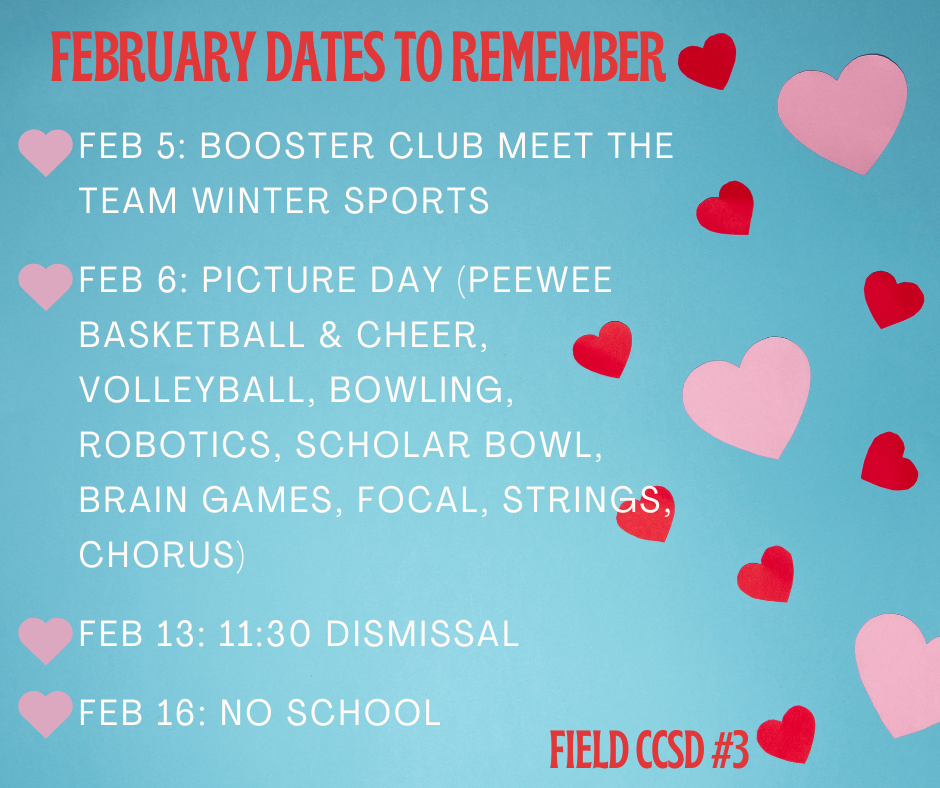 FEBRUARY DATES TO REMEMBER

FEB 5: BOOSTER CLUB MEET THE TEAM WINTER SPORTS

FEB 6: PICTURE DAY (PEEWEE BASKETBALL & CHEER, VOLLEYBALL, BOWLING, ROBOTICS, SCHOLAR BOWL, BRAIN GAMES, FOCAL, STRINGS, CHORUS)

FEB 13: 11:30 DISMISSAL

FEB 16: NO SCHOOL

FIELD CCSD #3